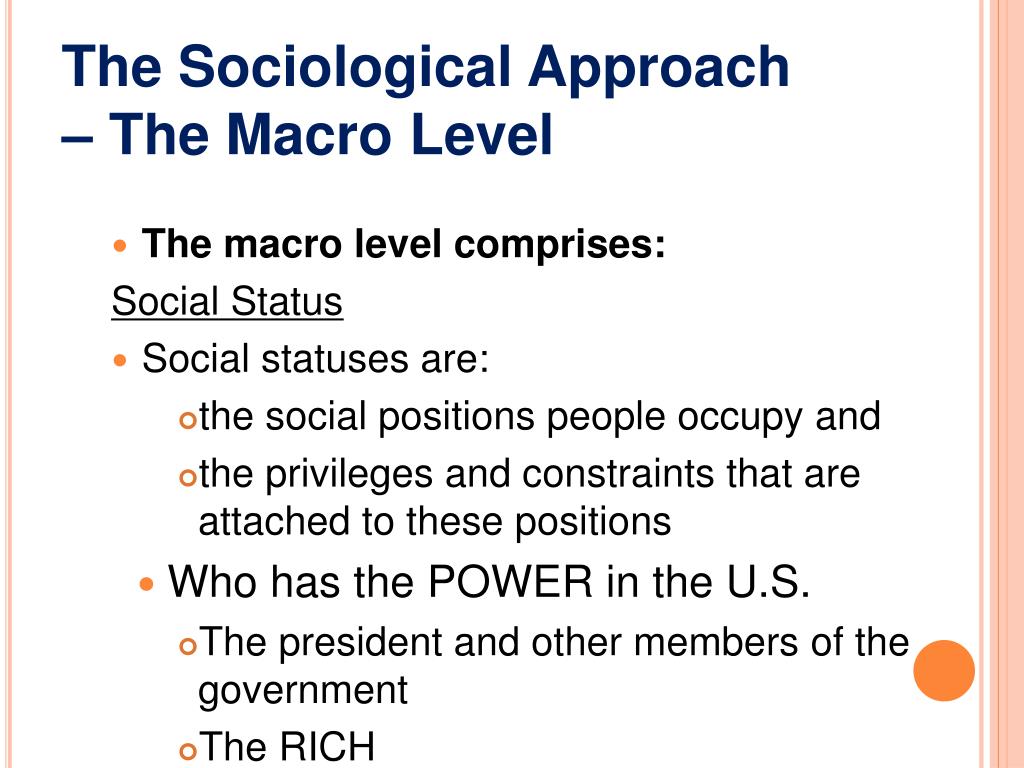 The Sociological Approach – The Macro Level

The macro level comprises:

Social Status

Social statuses are:

the social positions people occupy and

the privileges and constraints that are attached to these positions

Who has the POWER in the U.S.

The president and other members of the government

The RICH